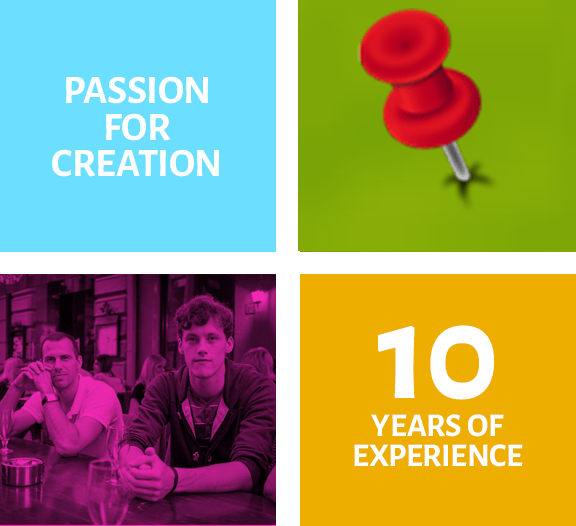 PASSION FOR CREATION

10

YEARS OF EXPERIENCE